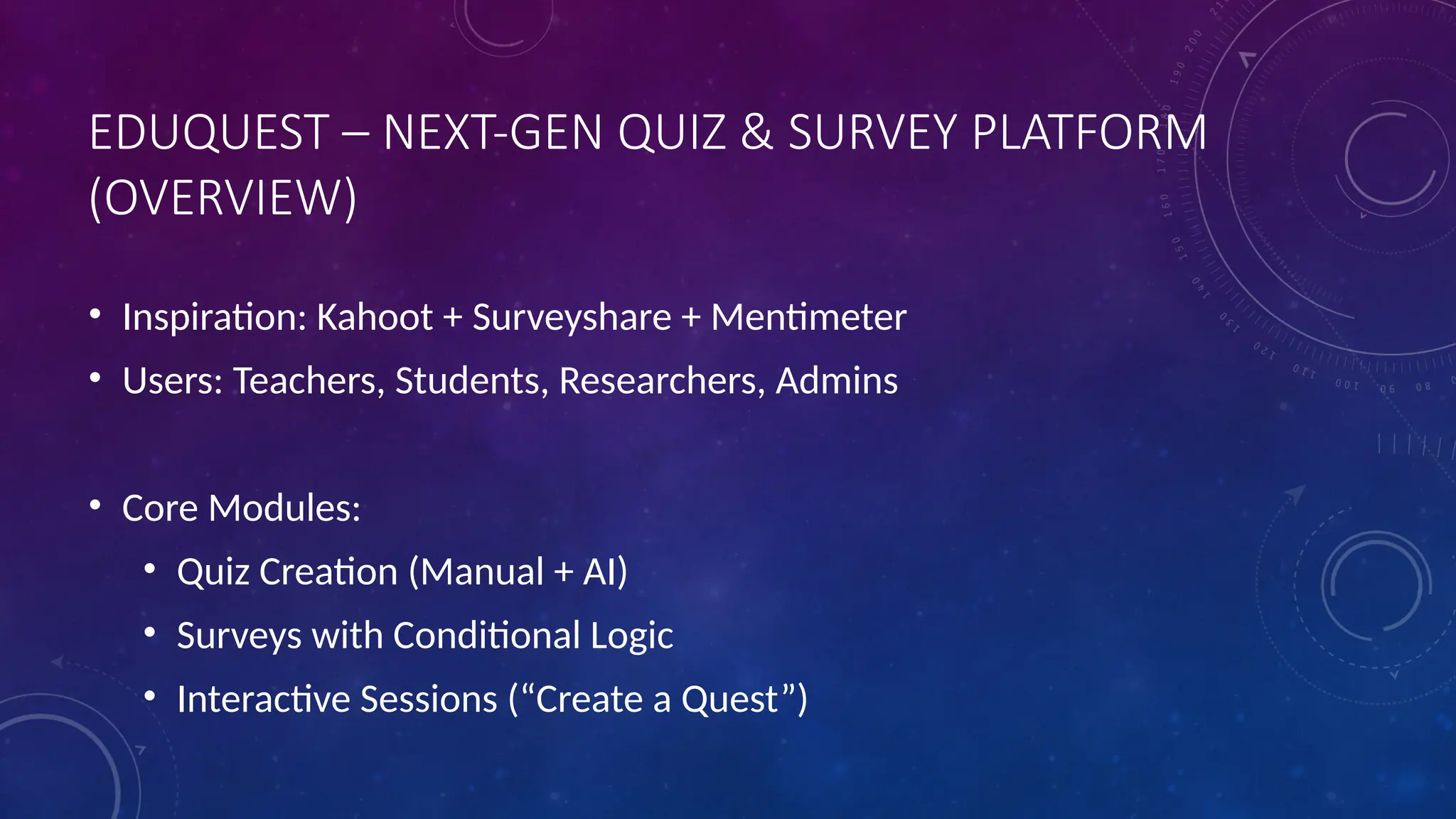 EDUQUEST – NEXT-GEN QUIZ & SURVEY PLATFORM (OVERVIEW)

• Inspiration: Kahoot + Surveyshare + Mentimeter
• Users: Teachers, Students, Researchers, Admins

• Core Modules:
  • Quiz Creation (Manual + AI)
  • Surveys with Conditional Logic
  • Interactive Sessions (“Create a Quest”)